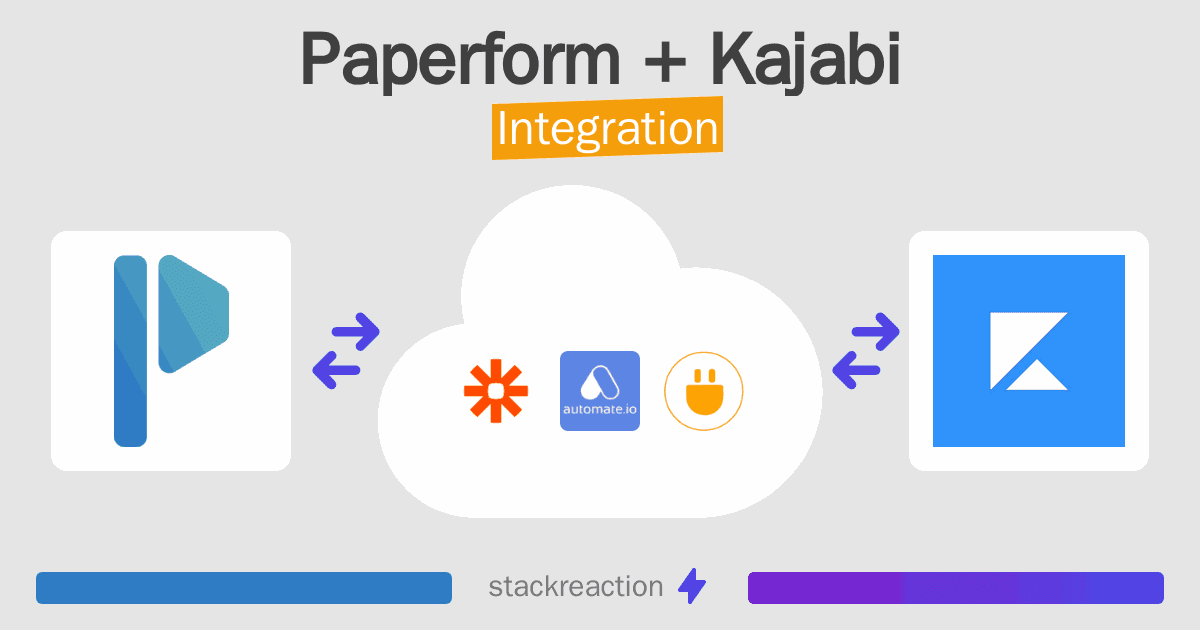 Paperform + Kajabi
Integration

automate.io

stackreaction